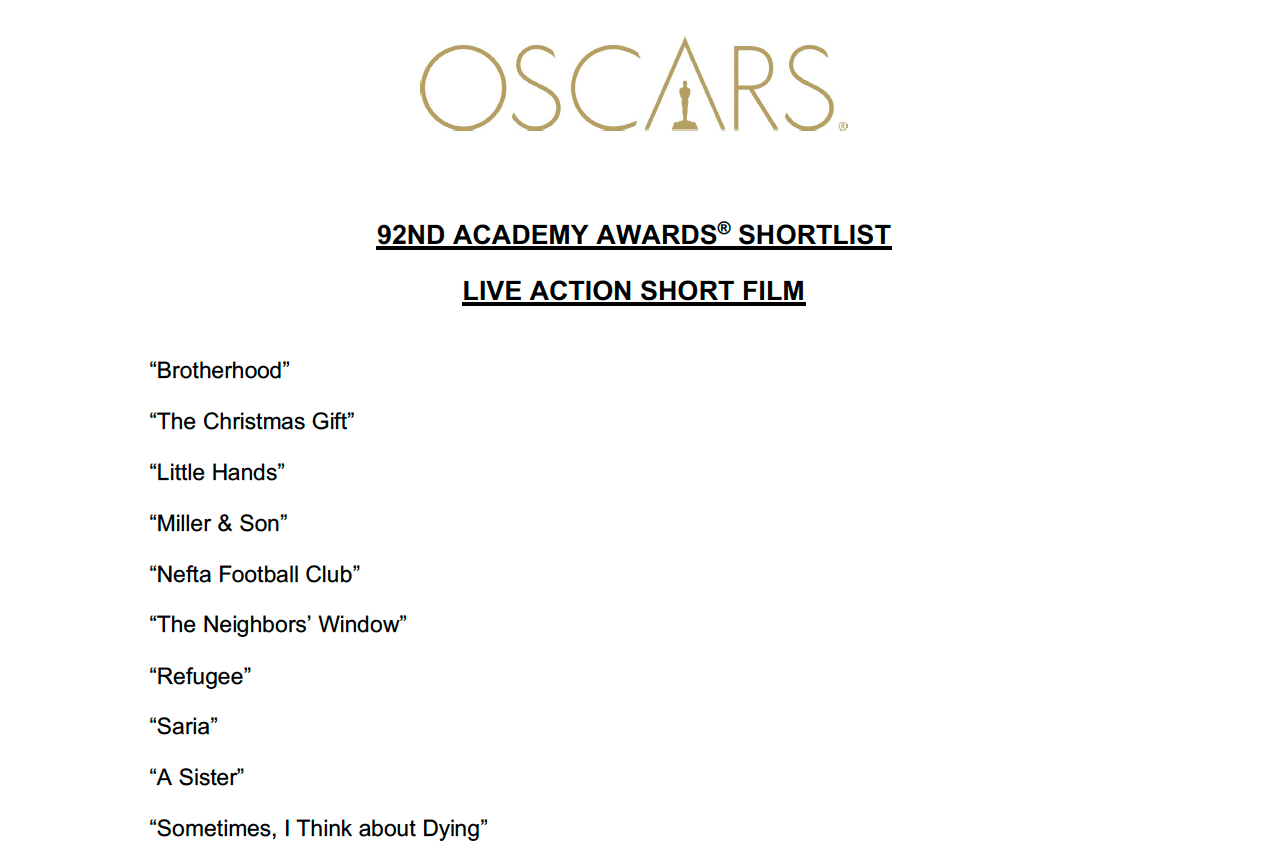 OSCARS®

92ND ACADEMY AWARDS® SHORTLIST

LIVE ACTION SHORT FILM

“Brotherhood”

“The Christmas Gift”

“Little Hands”

“Miller & Son”

“Nefta Football Club”

“The Neighbors’ Window”

“Refugee”

“Saria”

“A Sister”

“Sometimes, I Think about Dying”